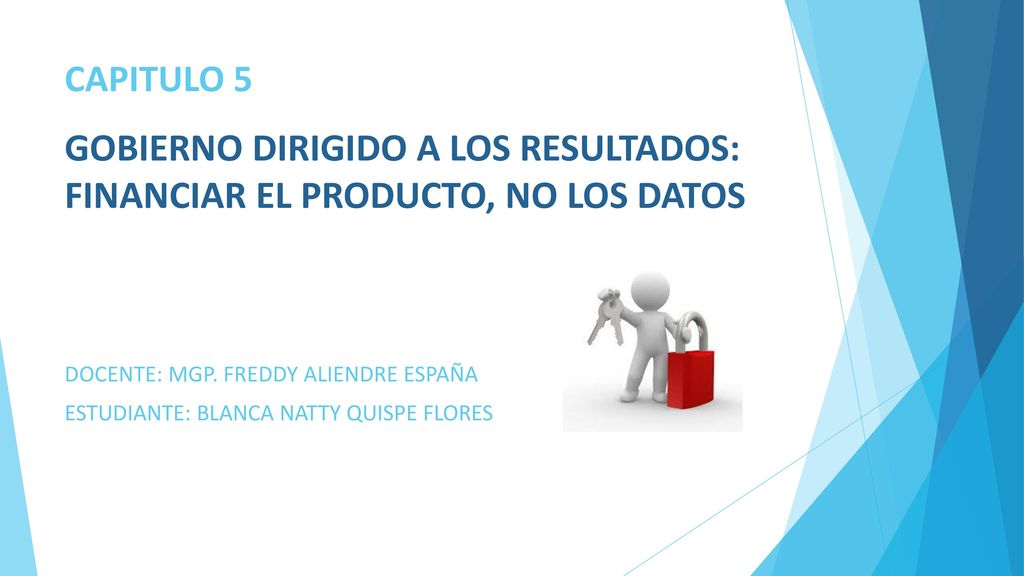 CAPITULO 5

GOBIERNO DIRIGIDO A LOS RESULTADOS: FINANCIAR EL PRODUCTO, NO LOS DATOS

DOCENTE: MGP. FREDDY ALIENDRE ESPAÑA

ESTUDIANTE: BLANCA NATTY QUISPE FLORES